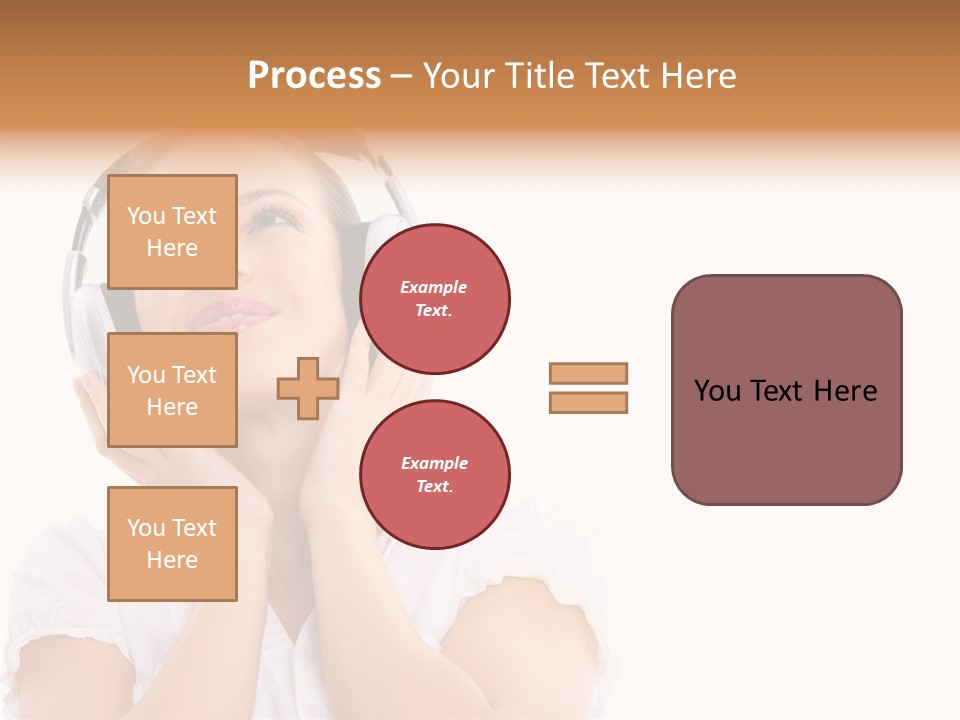 Process – Your Title Text Here

You Text Here

You Text Here

You Text Here

Example Text.

Example Text.

You Text Here